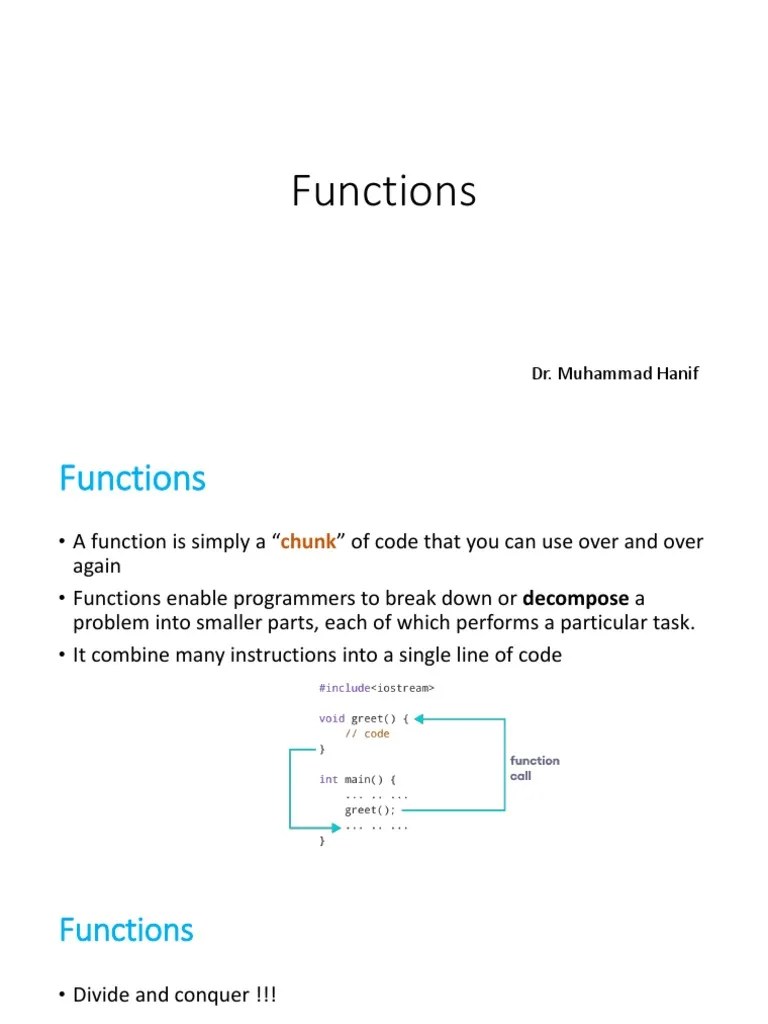 Functions

Dr. Muhammad Hanif

Functions

• A function is simply a "chunk" of code that you can use over and over again

• Functions enable programmers to break down or decompose a problem into smaller parts, each of which performs a particular task.

• It combine many instructions into a single line of code

#include<iostream>

void greet() {
    // code
}

int main() {
    ... .. ...
    greet();
    ... .. ...
}

function call

Functions

• Divide and conquer !!!